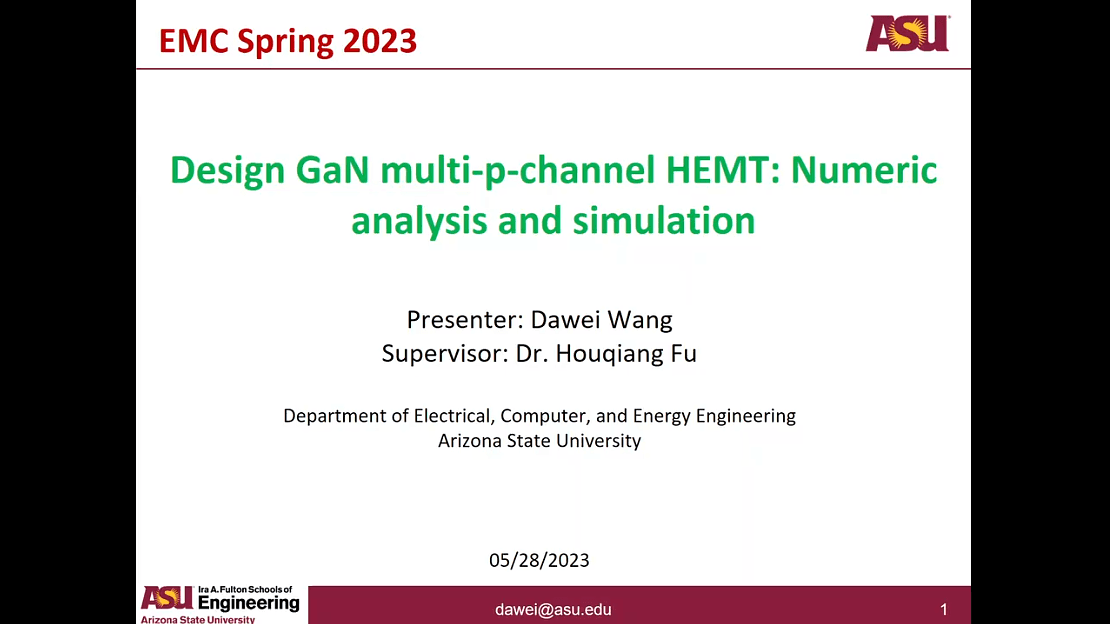 EMC Spring 2023

ASU

Design GaN multi-p-channel HEMT: Numeric analysis and simulation

Presenter: Dawei Wang
Supervisor: Dr. Houqiang Fu

Department of Electrical, Computer, and Energy Engineering
Arizona State University

05/28/2023

ASU Ira A. Fulton Schools of Engineering
Arizona State University

dawei@asu.edu

1